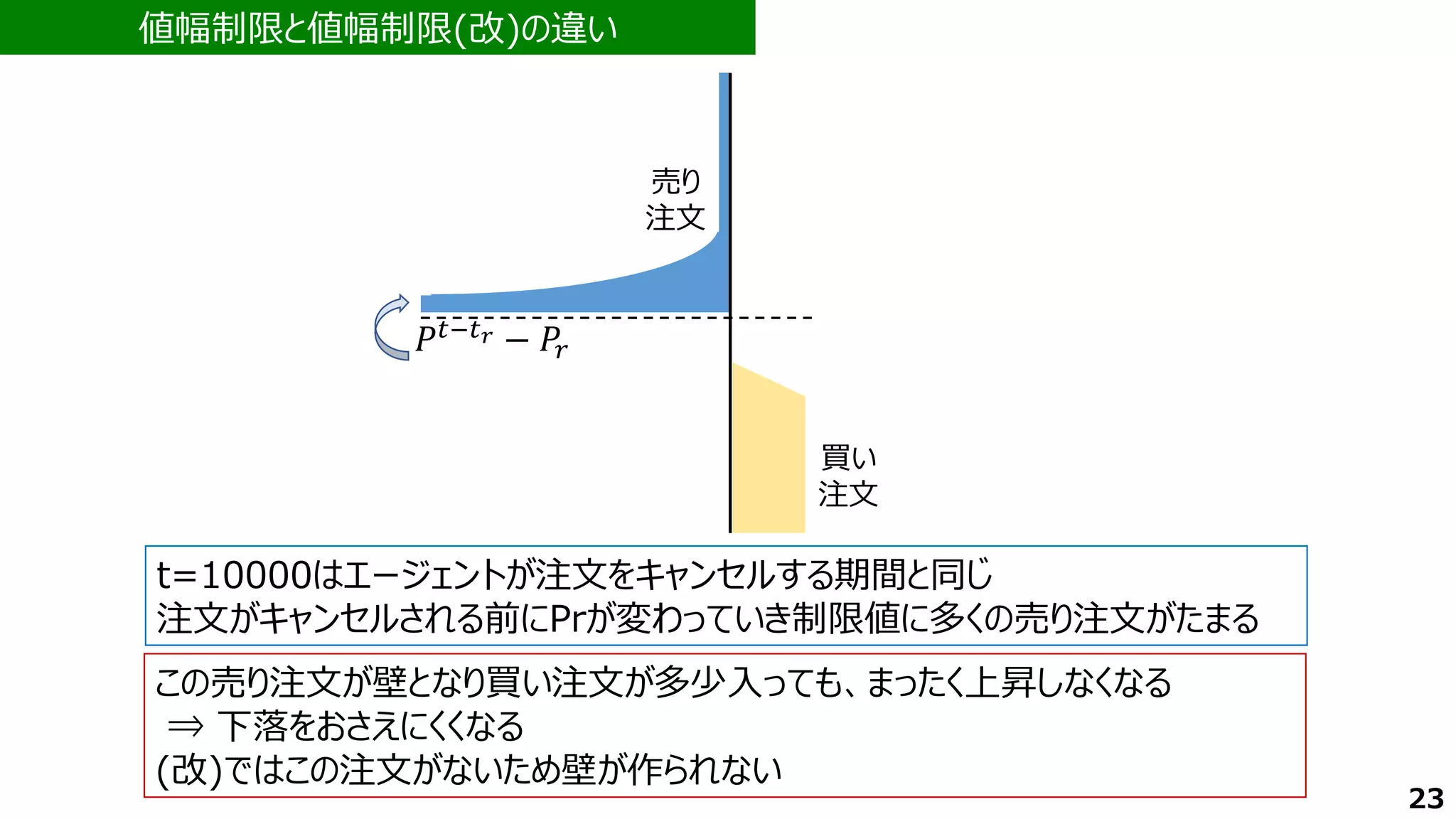 値幅制限と値幅制限(改)の違い

売り
注文

$P^{t-t_r} - P_r$

買い
注文

t=10000はエージェントが注文をキャンセルする期間と同じ
注文がキャンセルされる前にPrが変わっていき制限値に多くの売り注文がたまる

この売り注文が壁となり買い注文が多少入っても、まったく上昇しなくなる
⇒ 下落をおさえにくくなる
(改)ではこの注文がないため壁が作られない

23